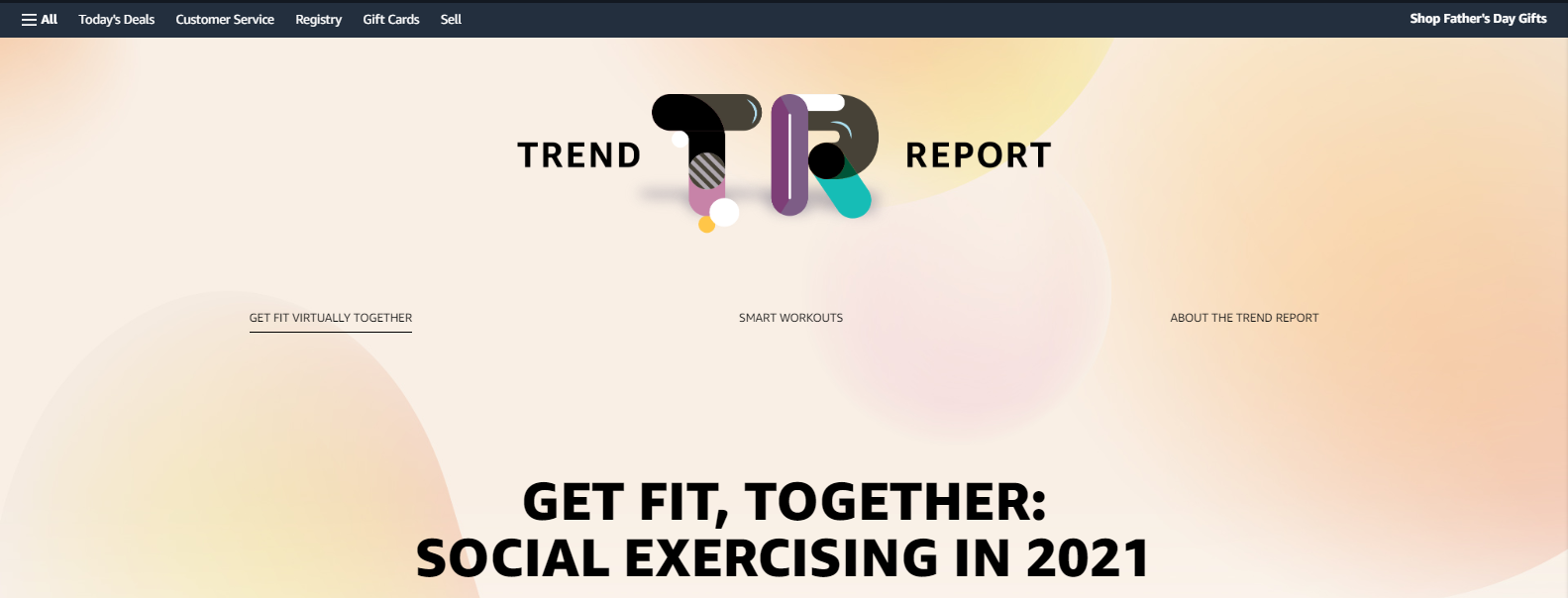 All Today's Deals Customer Service Registry Gift Cards Sell

Shop Father's Day Gifts

TREND TR REPORT

GET FIT VIRTUALLY TOGETHER

SMART WORKOUTS

ABOUT THE TREND REPORT

GET FIT, TOGETHER:
SOCIAL EXERCISING IN 2021